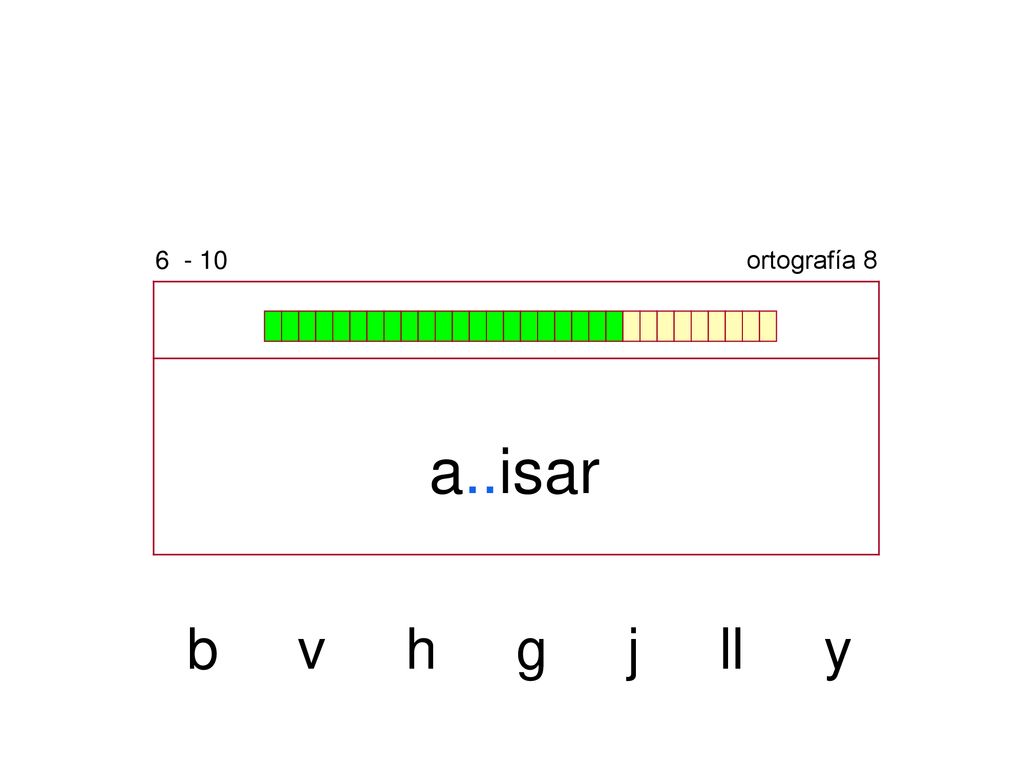 6 - 10

ortografía 8

a..isar

b v h g j ll y